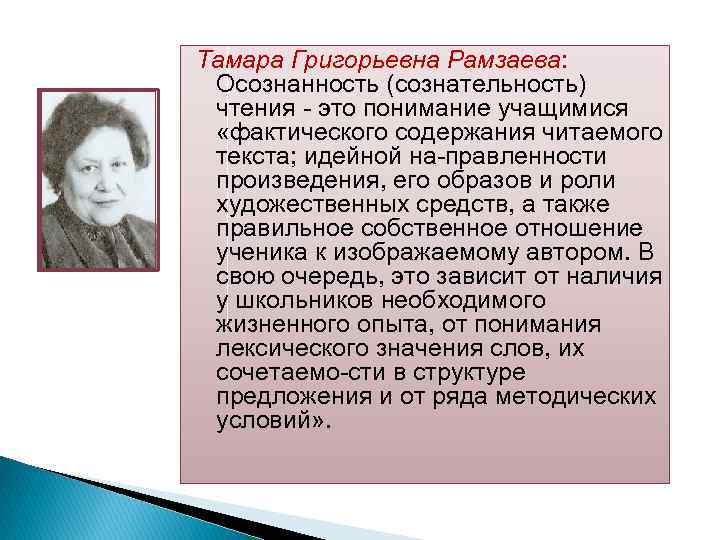 Тамара Григорьевна Рамзаева:
Осознанность (сознательность) чтения - это понимание учащимися «фактического содержания читаемого текста; идейной на-правленности произведения, его образов и роли художественных средств, а также правильное собственное отношение ученика к изображаемому автором. В свою очередь, это зависит от наличия у школьников необходимого жизненного опыта, от понимания лексического значения слов, их сочетаемо-сти в структуре предложения и от ряда методических условий».